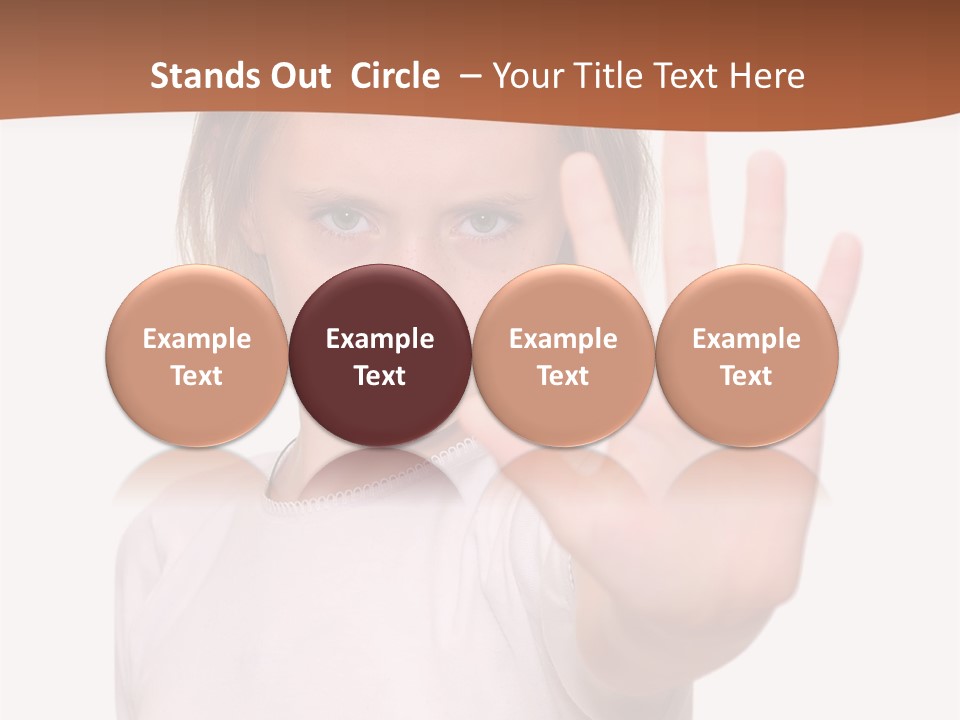 Stands Out Circle – Your Title Text Here

Example Text

Example Text

Example Text

Example Text